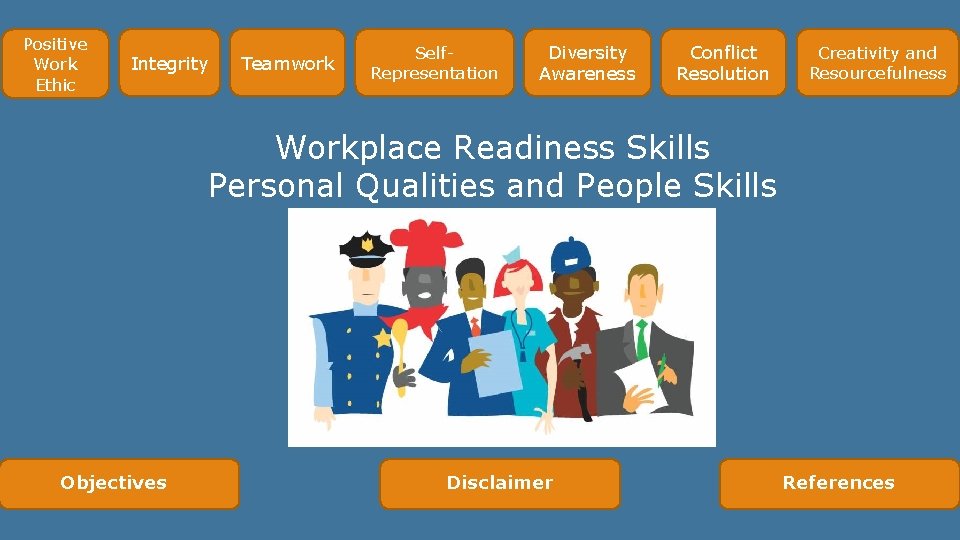 Positive Work Ethic

Integrity

Teamwork

Self-Representation

Diversity Awareness

Conflict Resolution

Creativity and Resourcefulness

Workplace Readiness Skills
Personal Qualities and People Skills

Objectives

Disclaimer

References